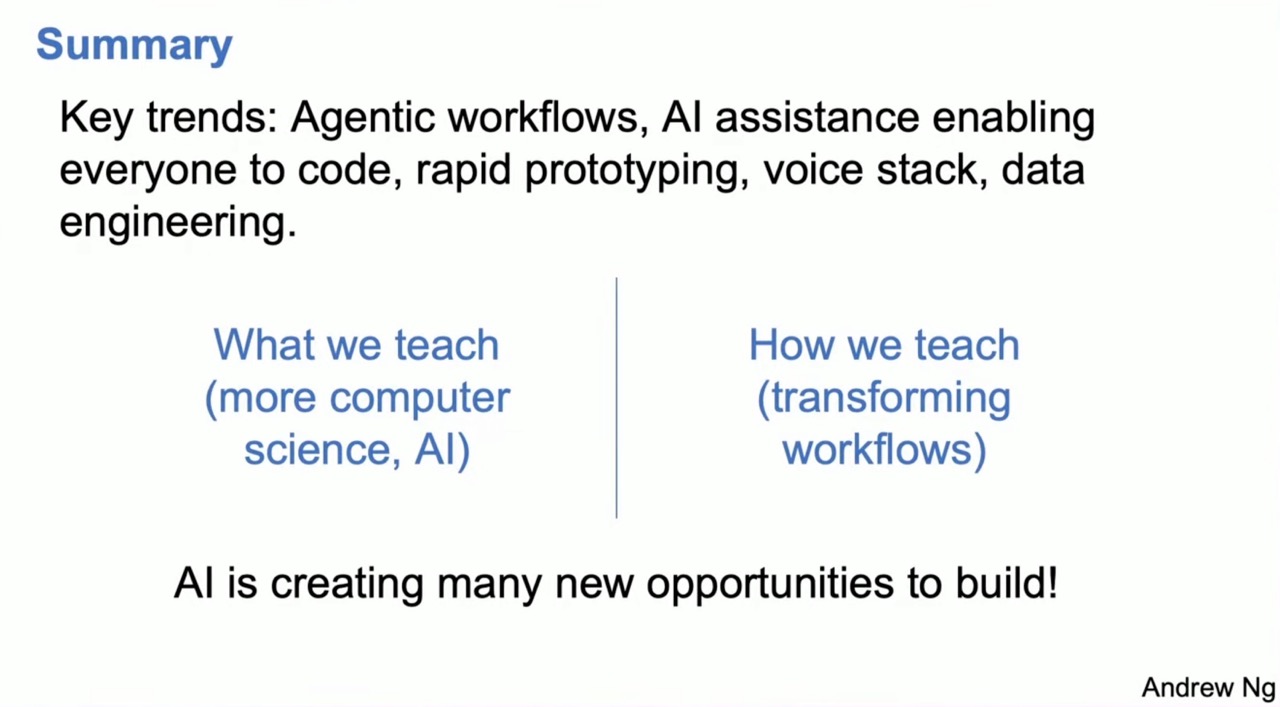 Summary

Key trends: Agentic workflows, AI assistance enabling everyone to code, rapid prototyping, voice stack, data engineering.

What we teach (more computer science, AI)

How we teach (transforming workflows)

AI is creating many new opportunities to build!

Andrew Ng